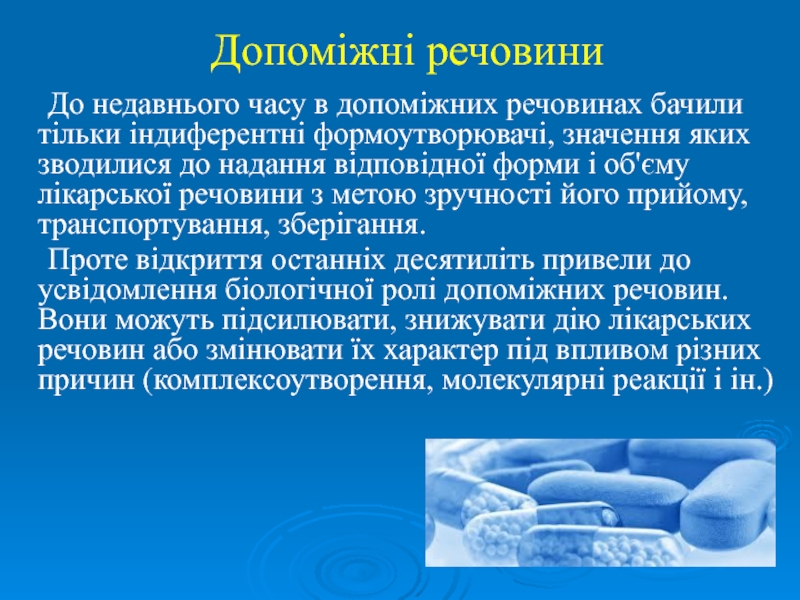 Допоміжні речовини

До недавнього часу в допоміжних речовинах бачили тільки індиферентні формоутворювачі, значення яких зводилися до надання відповідної форми і об'єму лікарської речовини з метою зручності його прийому, транспортування, зберігання.

Проте відкриття останніх десятиліть привели до усвідомлення біологічної ролі допоміжних речовин. Вони можуть підсилювати, знижувати дію лікарських речовин або змінювати їх характер під впливом різних причин (комплексоутворення, молекулярні реакції і ін.)